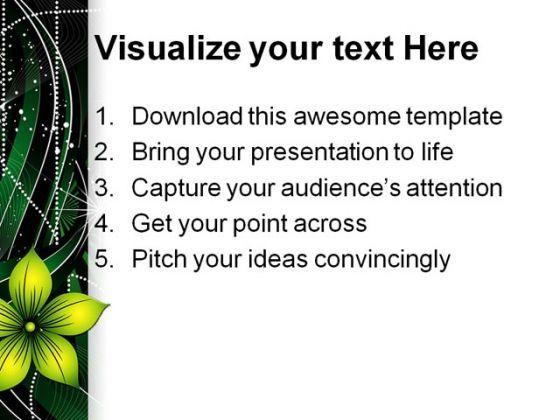 Visualize your text Here

1. Download this awesome template
2. Bring your presentation to life
3. Capture your audience’s attention
4. Get your point across
5. Pitch your ideas convincingly